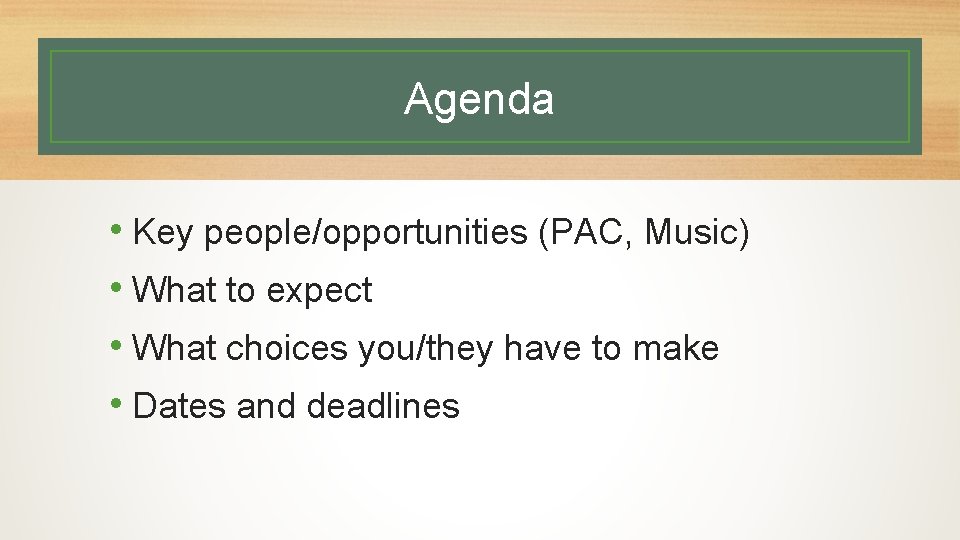 Agenda

• Key people/opportunities (PAC, Music)
• What to expect
• What choices you/they have to make
• Dates and deadlines